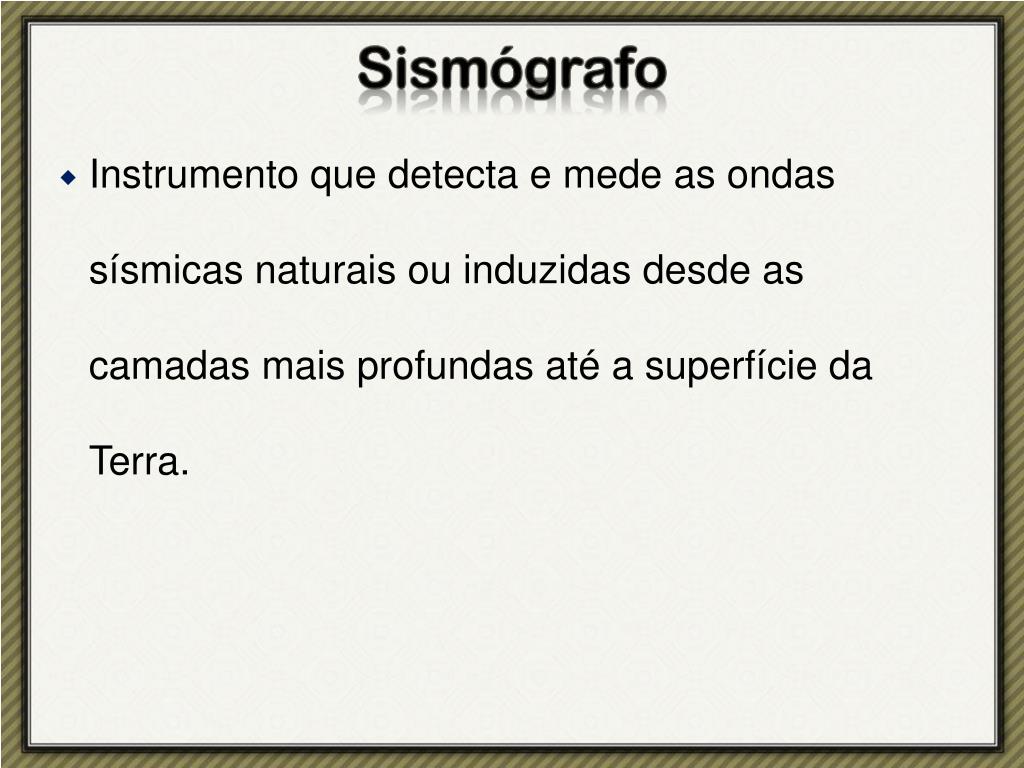 Sismógrafo

Instrumento que detecta e mede as ondas sísmicas naturais ou induzidas desde as camadas mais profundas até a superfície da Terra.